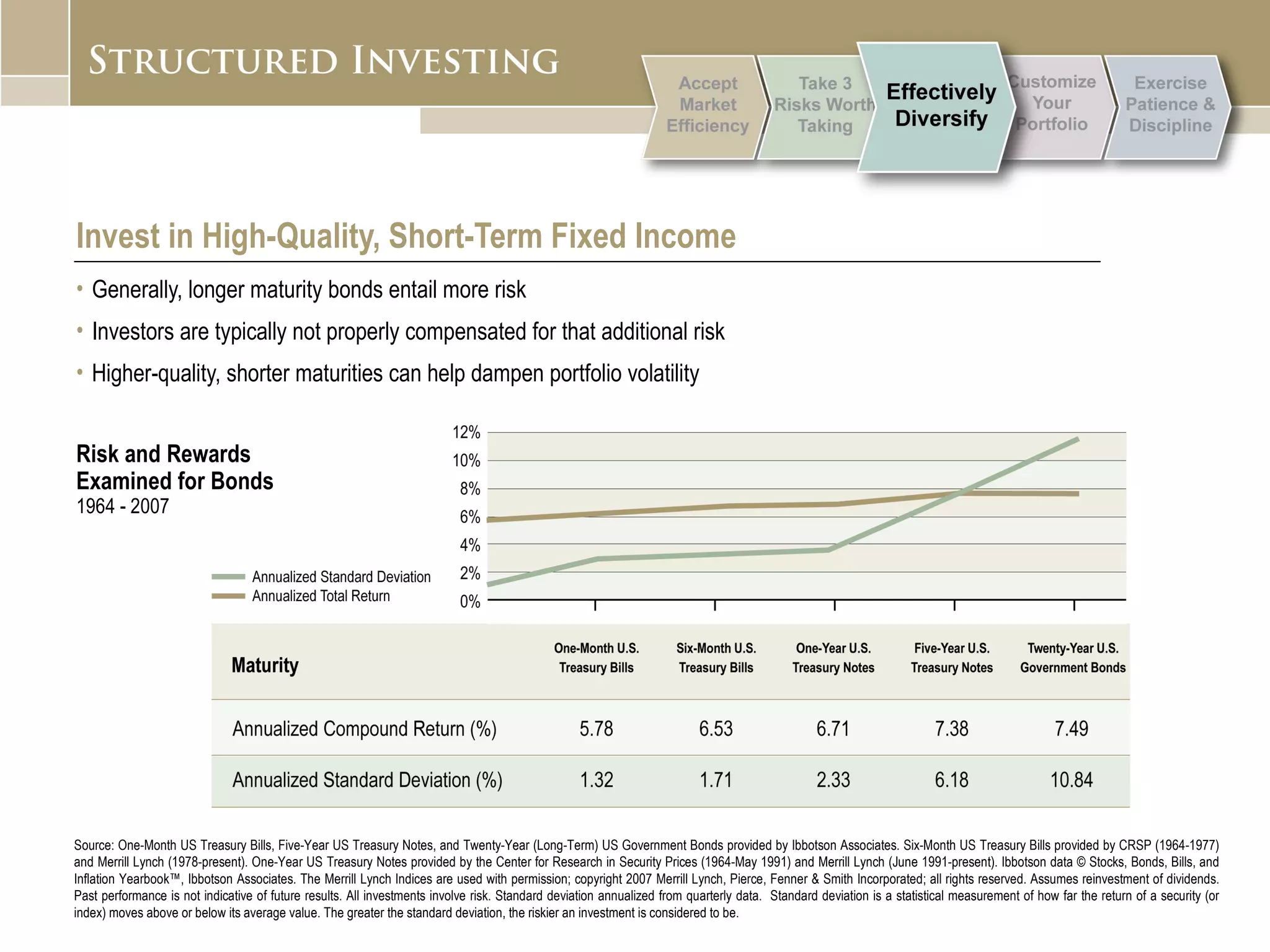 STRUCTURED INVESTING

Accept Market Efficiency

Take 3 Risks Worth Taking

Effectively Diversify

Customize Your Portfolio

Exercise Patience & Discipline

Invest in High-Quality, Short-Term Fixed Income

• Generally, longer maturity bonds entail more risk

• Investors are typically not properly compensated for that additional risk

• Higher-quality, shorter maturities can help dampen portfolio volatility

Risk and Rewards Examined for Bonds
1964 - 2007

Annualized Standard Deviation
Annualized Total Return

12%
10%
8%
6%
4%
2%
0%

| Maturity | One-Month U.S. Treasury Bills | Six-Month U.S. Treasury Bills | One-Year U.S. Treasury Notes | Five-Year U.S. Treasury Notes | Twenty-Year U.S. Government Bonds |
|---|---|---|---|---|---|
| Annualized Compound Return (%) | 5.78 | 6.53 | 6.71 | 7.38 | 7.49 |
| Annualized Standard Deviation (%) | 1.32 | 1.71 | 2.33 | 6.18 | 10.84 |

Source: One-Month US Treasury Bills, Five-Year US Treasury Notes, and Twenty-Year (Long-Term) US Government Bonds provided by Ibbotson Associates. Six-Month US Treasury Bills provided by CRSP (1964-1977) and Merrill Lynch (1978-present). One-Year US Treasury Notes provided by the Center for Research in Security Prices (1964-May 1991) and Merrill Lynch (June 1991-present). Ibbotson data © Stocks, Bonds, Bills, and Inflation Yearbook™, Ibbotson Associates. The Merrill Lynch Indices are used with permission; copyright 2007 Merrill Lynch, Pierce, Fenner & Smith Incorporated; all rights reserved. Assumes reinvestment of dividends. Past performance is not indicative of future results. All investments involve risk. Standard deviation annualized from quarterly data. Standard deviation is a statistical measurement of how far the return of a security (or index) moves above or below its average value. The greater the standard deviation, the riskier an investment is considered to be.